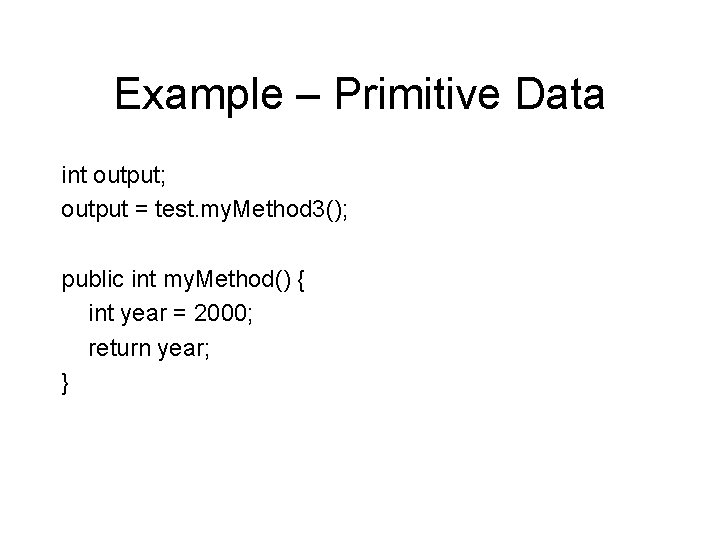 Example – Primitive Data

int output;
output = test.myMethod3();

public int myMethod() {
    int year = 2000;
    return year;
}